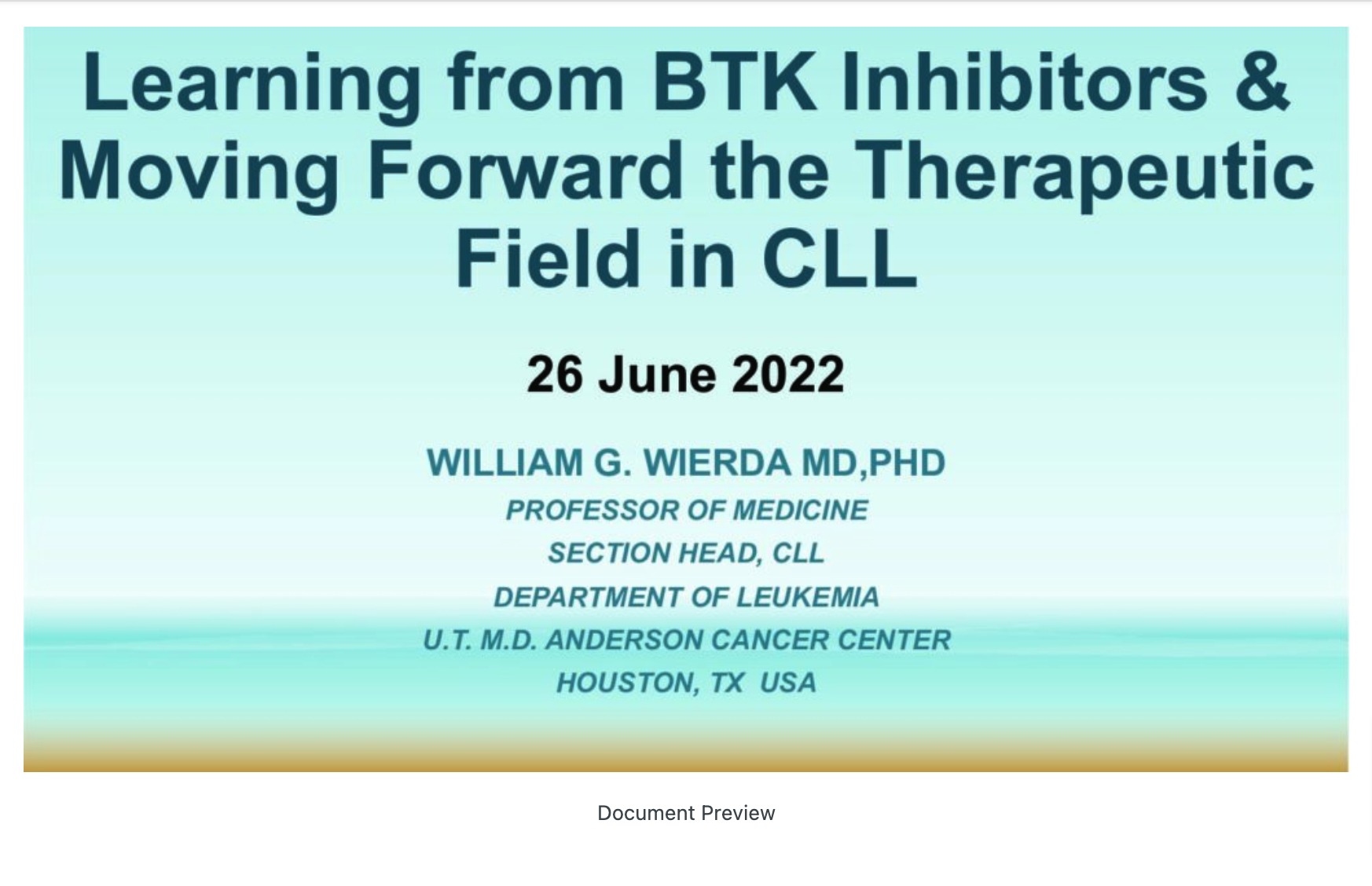 Learning from BTK Inhibitors & Moving Forward the Therapeutic Field in CLL

26 June 2022

WILLIAM G. WIERDA MD,PHD
PROFESSOR OF MEDICINE
SECTION HEAD, CLL
DEPARTMENT OF LEUKEMIA
U.T. M.D. ANDERSON CANCER CENTER
HOUSTON, TX USA

Document Preview